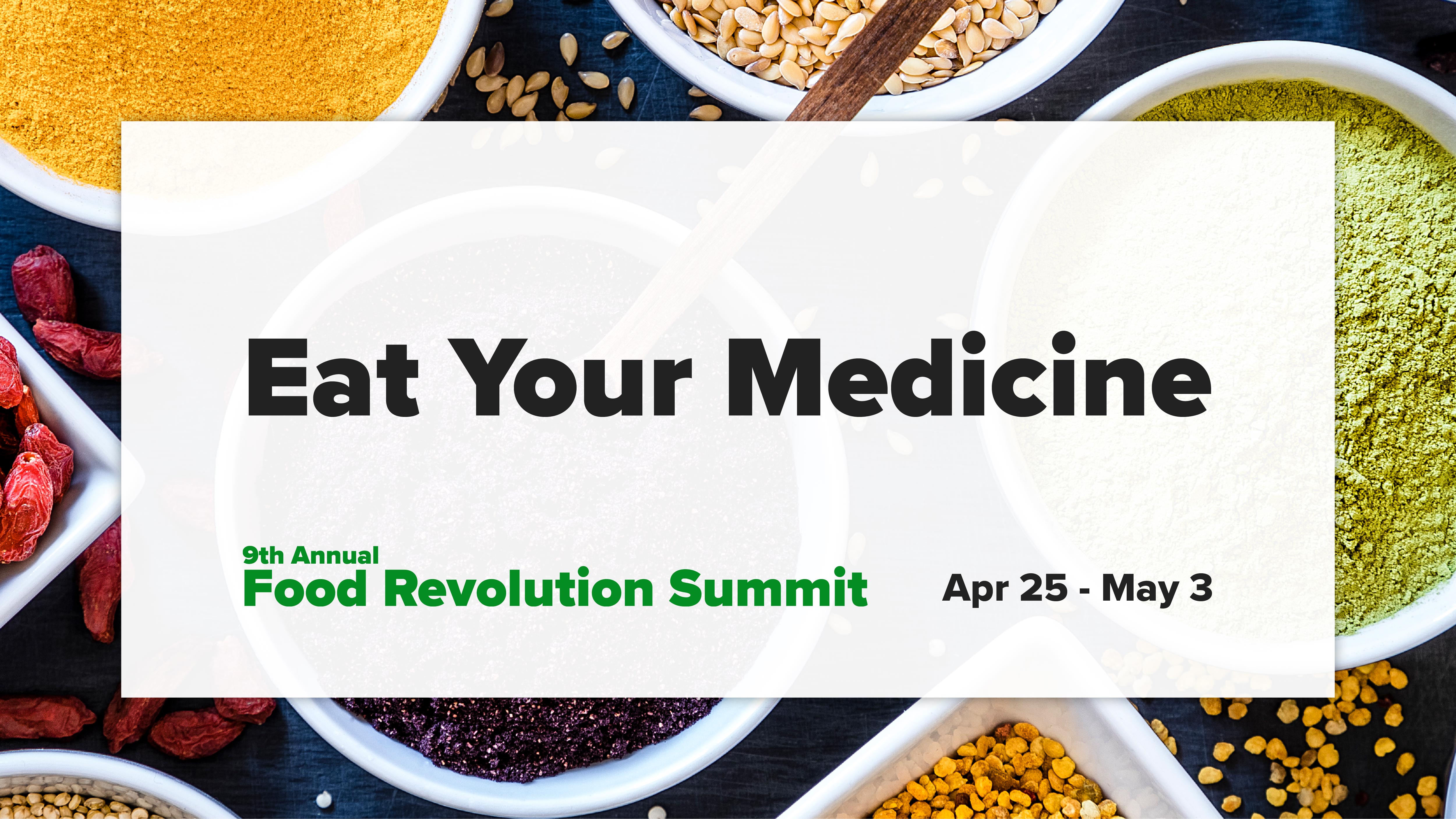 Eat Your Medicine

9th Annual
Food Revolution Summit

Apr 25 - May 3